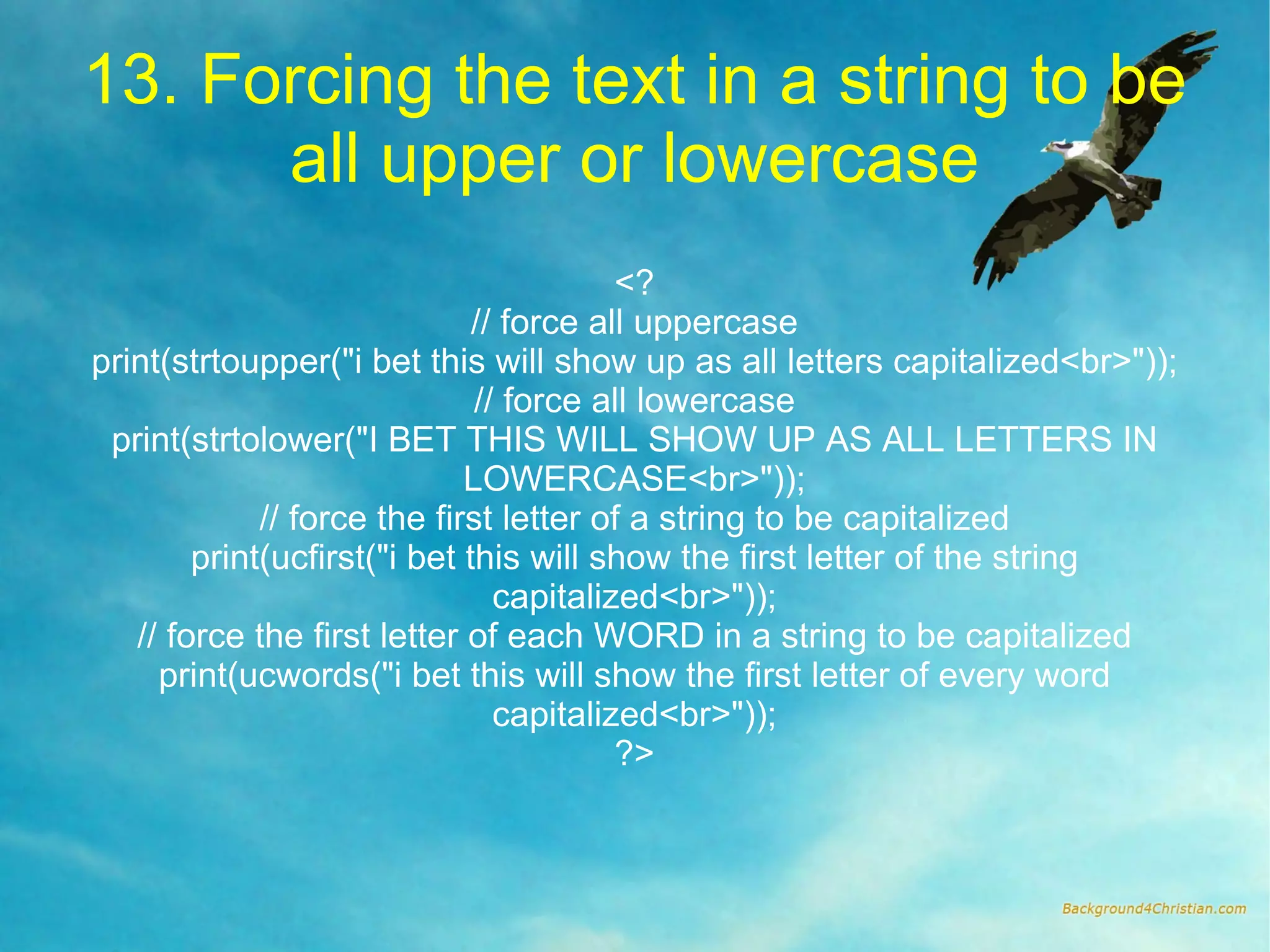 13. Forcing the text in a string to be all upper or lowercase

<?
// force all uppercase
print(strtoupper("i bet this will show up as all letters capitalized<br>"));
// force all lowercase
print(strtolower("I BET THIS WILL SHOW UP AS ALL LETTERS IN LOWERCASE<br>"));
// force the first letter of a string to be capitalized
print(ucfirst("i bet this will show the first letter of the string capitalized<br>"));
// force the first letter of each WORD in a string to be capitalized
print(ucwords("i bet this will show the first letter of every word capitalized<br>"));
?>

Background4Christian.com